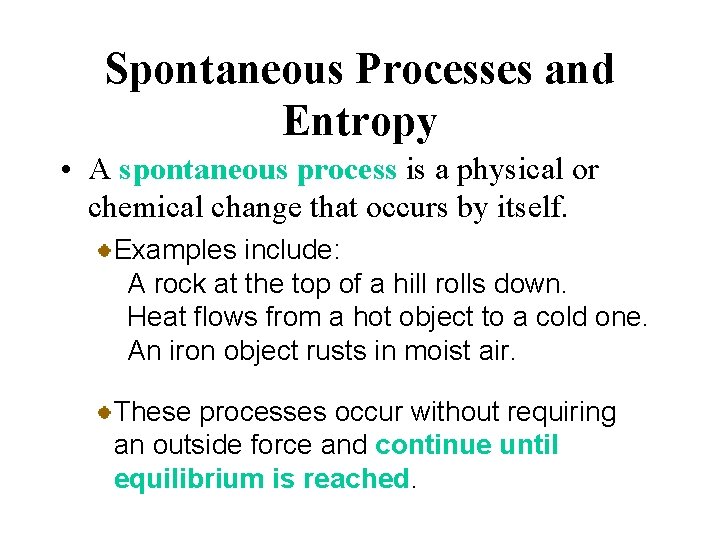 Spontaneous Processes and Entropy

• A spontaneous process is a physical or chemical change that occurs by itself.

Examples include:
A rock at the top of a hill rolls down.
Heat flows from a hot object to a cold one.
An iron object rusts in moist air.

These processes occur without requiring an outside force and continue until equilibrium is reached.